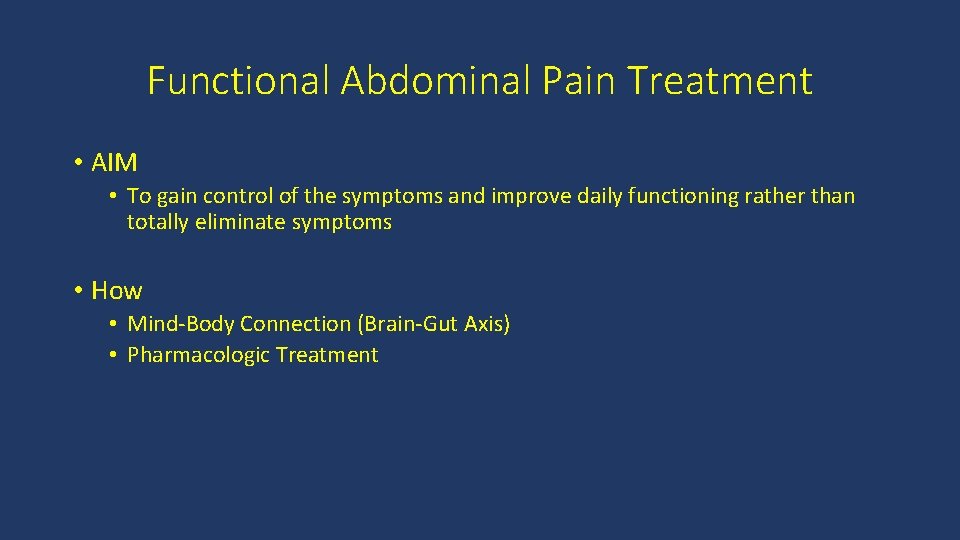 Functional Abdominal Pain Treatment

• AIM
  • To gain control of the symptoms and improve daily functioning rather than totally eliminate symptoms

• How
  • Mind-Body Connection (Brain-Gut Axis)
  • Pharmacologic Treatment